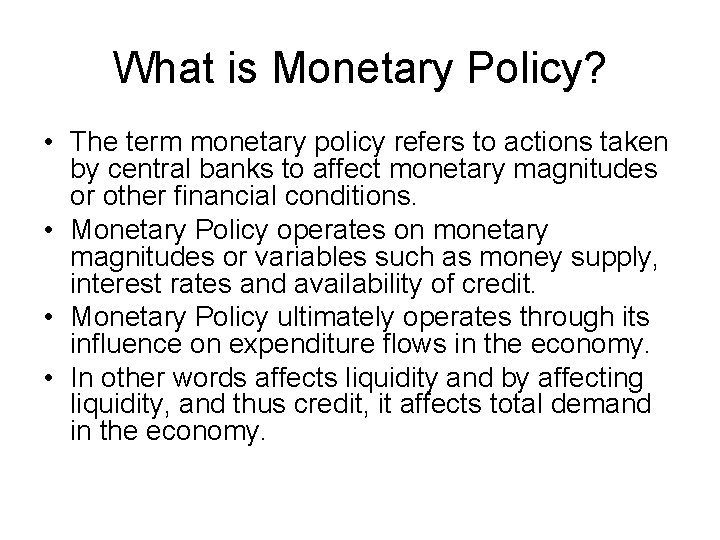 What is Monetary Policy?

• The term monetary policy refers to actions taken by central banks to affect monetary magnitudes or other financial conditions.
• Monetary Policy operates on monetary magnitudes or variables such as money supply, interest rates and availability of credit.
• Monetary Policy ultimately operates through its influence on expenditure flows in the economy.
• In other words affects liquidity and by affecting liquidity, and thus credit, it affects total demand in the economy.